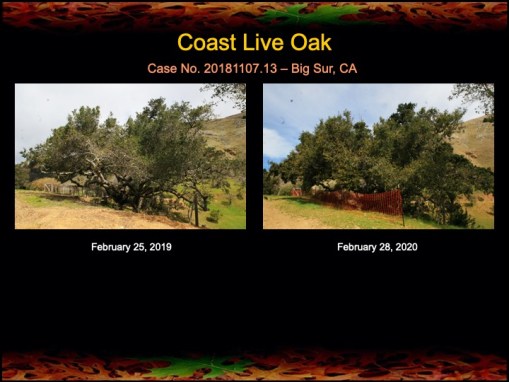 Coast Live Oak

Case No. 20181107.13 – Big Sur, CA

February 25, 2019

February 28, 2020